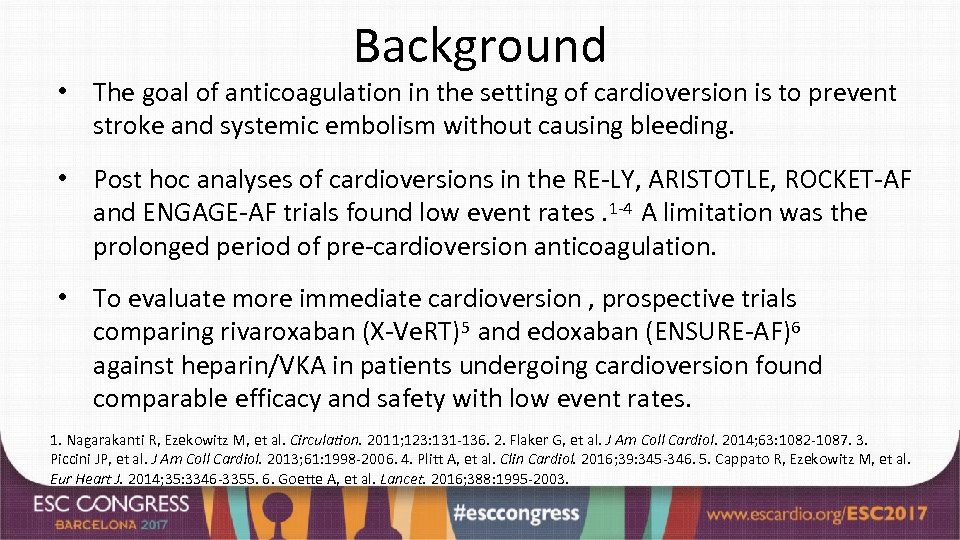 Background

• The goal of anticoagulation in the setting of cardioversion is to prevent stroke and systemic embolism without causing bleeding.

• Post hoc analyses of cardioversions in the RE-LY, ARISTOTLE, ROCKET-AF and ENGAGE-AF trials found low event rates .$^{1-4}$ A limitation was the prolonged period of pre-cardioversion anticoagulation.

• To evaluate more immediate cardioversion , prospective trials comparing rivaroxaban (X-VeRT)$^{5}$ and edoxaban (ENSURE-AF)$^{6}$ against heparin/VKA in patients undergoing cardioversion found comparable efficacy and safety with low event rates.

1. Nagarakanti R, Ezekowitz M, et al. Circulation. 2011;123:131-136. 2. Flaker G, et al. J Am Coll Cardiol. 2014;63:1082-1087. 3. Piccini JP, et al. J Am Coll Cardiol. 2013;61:1998-2006. 4. Plitt A, et al. Clin Cardiol. 2016;39:345-346. 5. Cappato R, Ezekowitz M, et al. Eur Heart J. 2014;35:3346-3355. 6. Goette A, et al. Lancet. 2016;388:1995-2003.

ESC CONGRESS
BARCELONA 2017
#esccongress
www.escardio.org/ESC2017